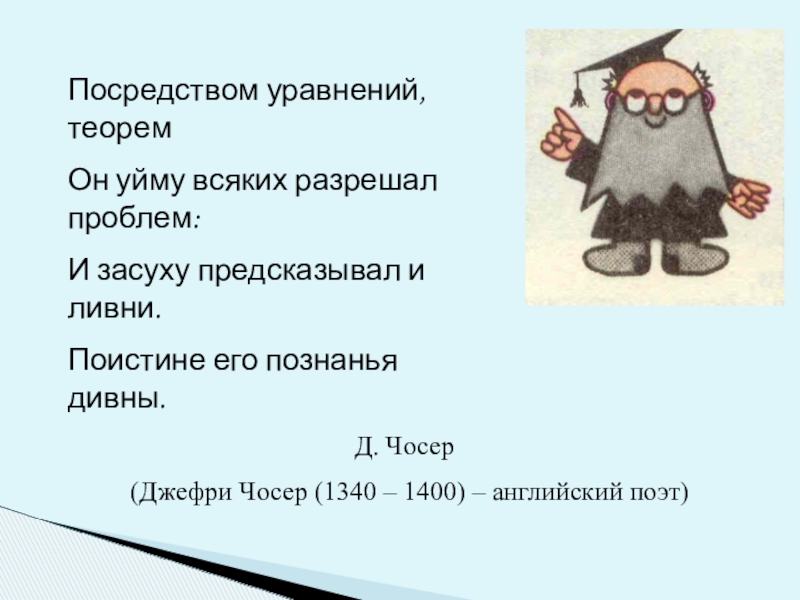 Посредством уравнений, теорем

Он уйму всяких разрешал проблем:

И засуху предсказывал и ливни.

Поистине его познанья дивны.

Д. Чосер

(Джефри Чосер (1340 – 1400) – английский поэт)